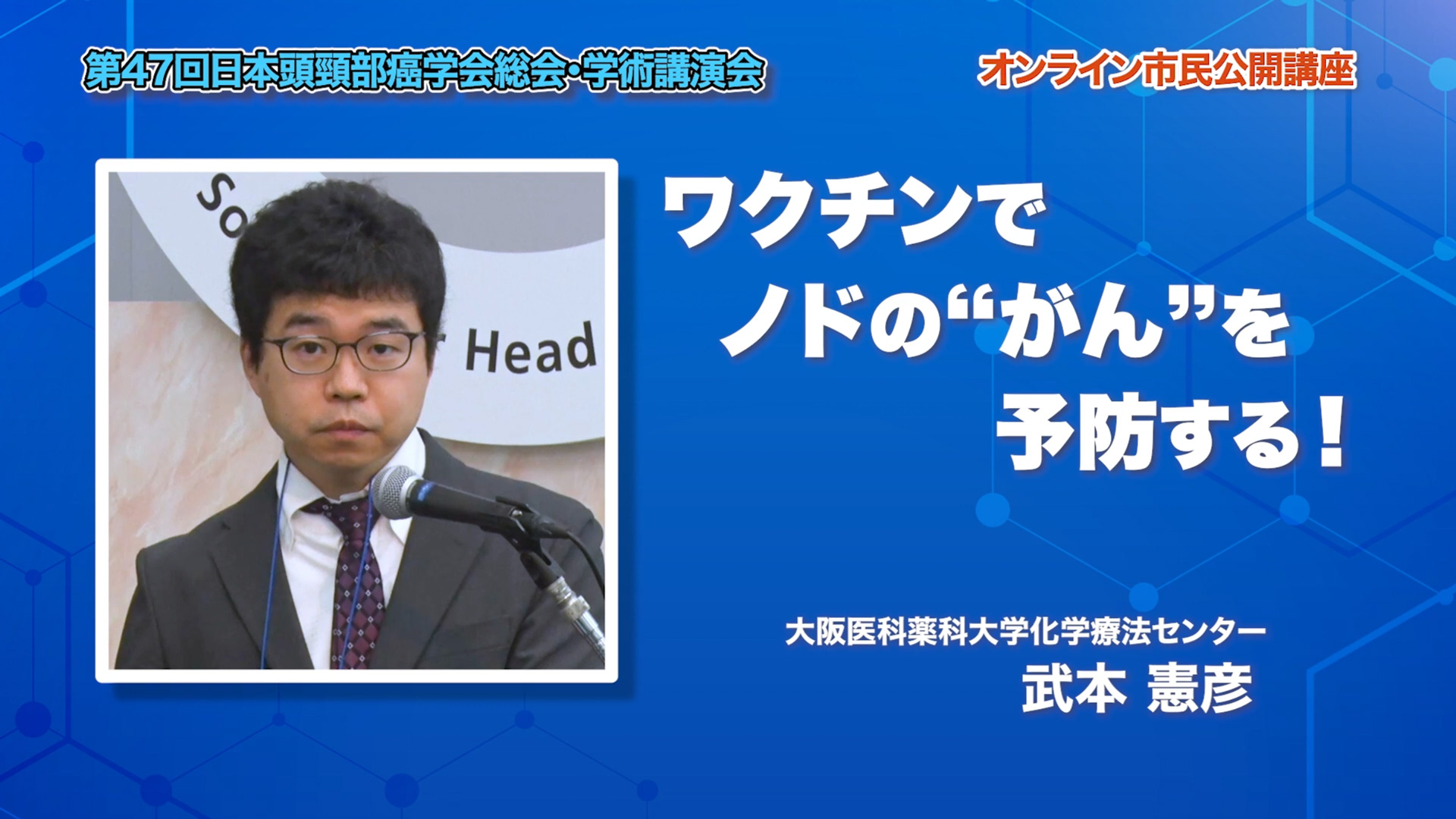 第47回日本頭頸部癌学会総会・学術講演会

オンライン市民公開講座

So

Head

ワクチンで
ノドの“がん”を
予防する！

大阪医科薬科大学化学療法センター
武本 憲彦